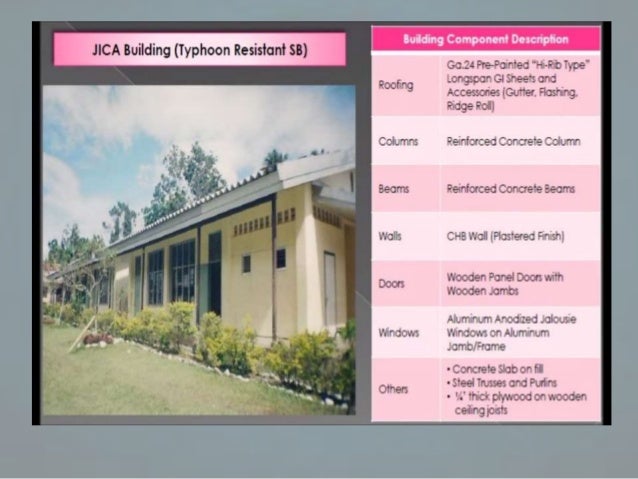 JICA Building (Typhoon Resistant SB)

| Building Component Description | |
|---|---|
| Roofing | Ga.24 Pre-Painted "Hi-Rib Type" Longspan GI Sheets and Accessories (Gutter, Flashing, Ridge Roll) |
| Columns | Reinforced Concrete Column |
| Beams | Reinforced Concrete Beams |
| Walls | CHB Wall (Plastered Finish) |
| Doors | Wooden Panel Doors with Wooden Jambs |
| Windows | Aluminum Anodized Jalousie Windows on Aluminum Jamb/Frame |
| Others | • Concrete Slab on fill • Steel Trusses and Purlins • ¼" thick plywood on wooden ceiling joists |